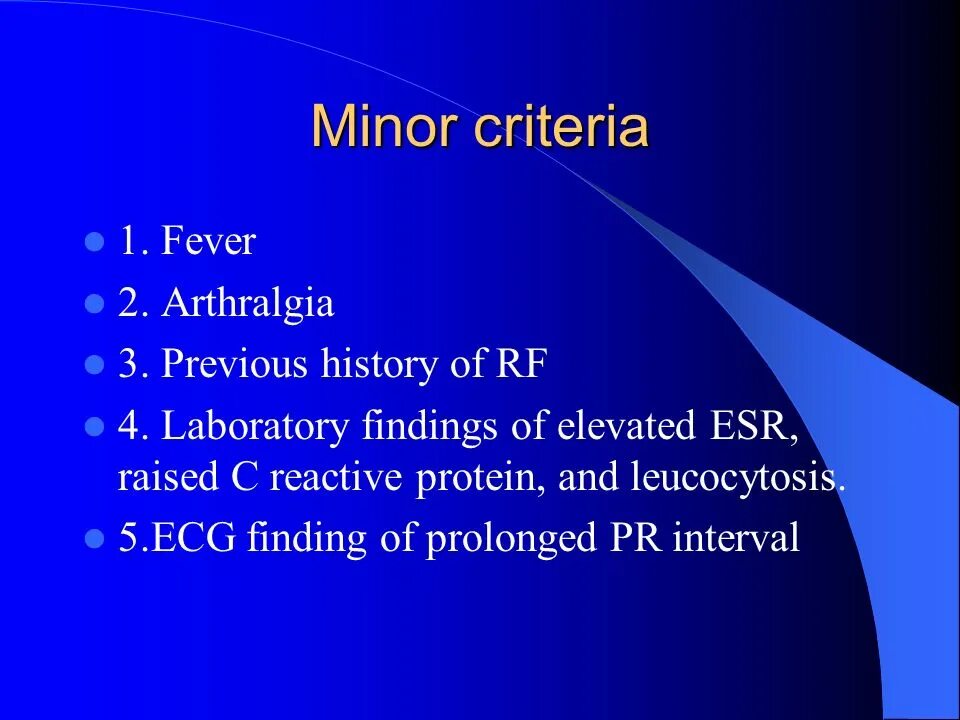 Minor criteria

- 1. Fever
- 2. Arthralgia
- 3. Previous history of RF
- 4. Laboratory findings of elevated ESR, raised C reactive protein, and leucocytosis.
- 5.ECG finding of prolonged PR interval